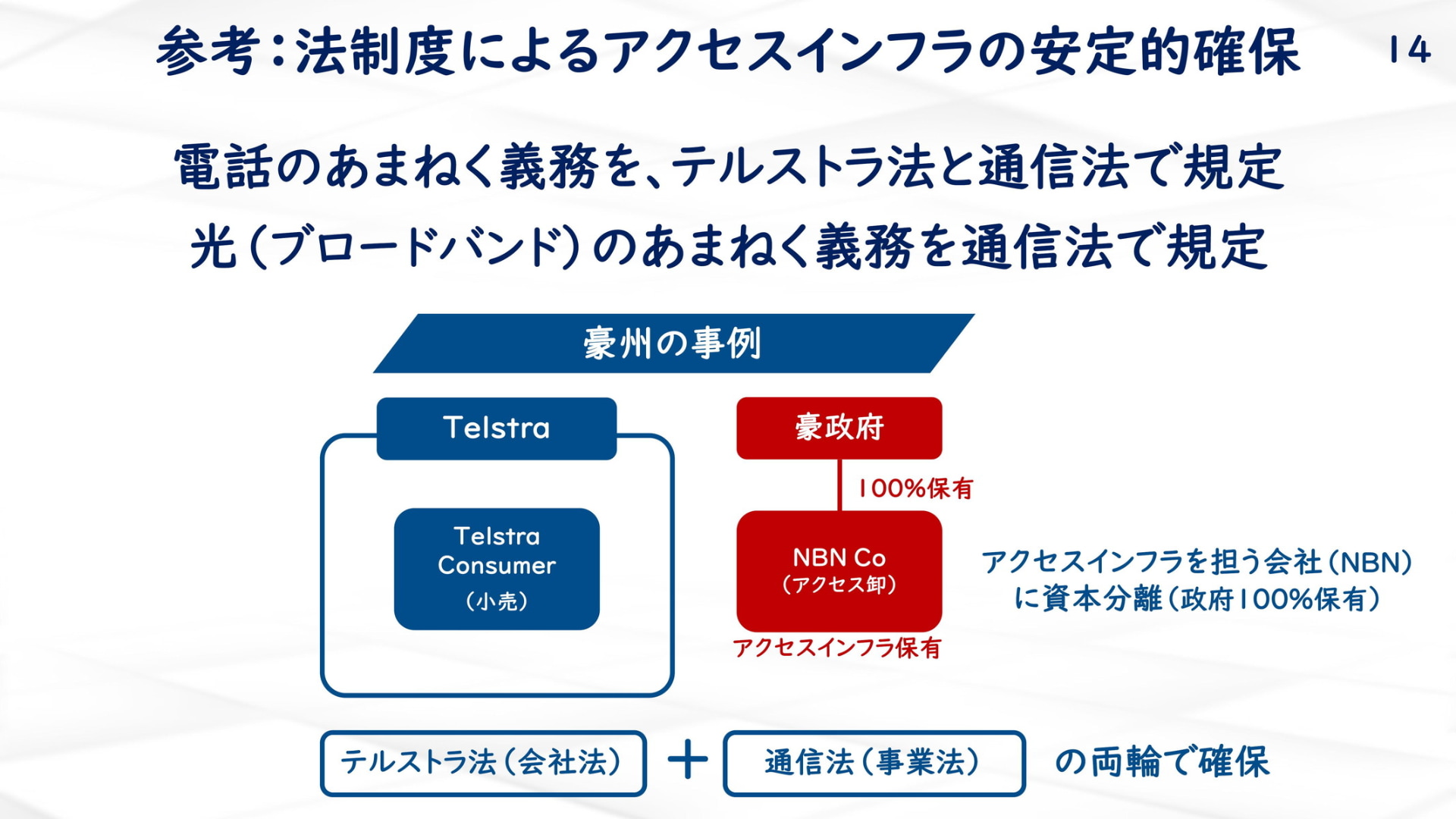 参考：法制度によるアクセスインフラの安定的確保

14

電話のあまねく義務を、テルストラ法と通信法で規定

光（ブロードバンド）のあまねく義務を通信法で規定

豪州の事例

Telstra

Telstra Consumer （小売）

豪政府

100%保有

NBN Co （アクセス卸）

アクセスインフラ保有

アクセスインフラを担う会社（NBN）に資本分離（政府100%保有）

テルストラ法（会社法） ＋ 通信法（事業法） の両輪で確保